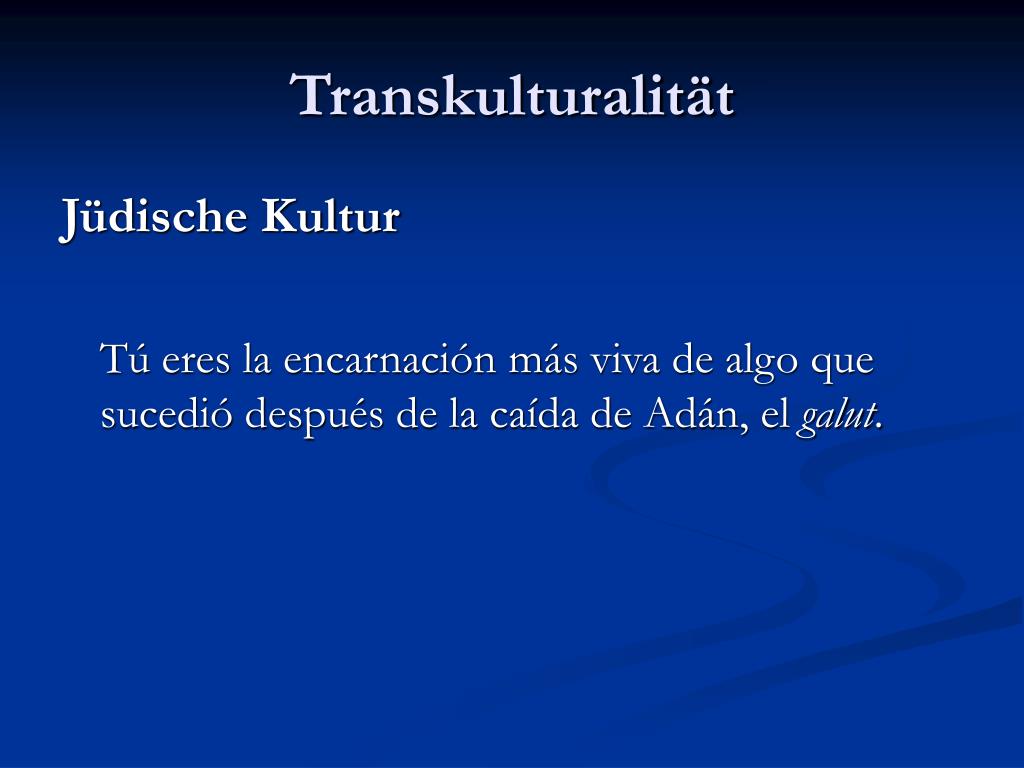 Transkulturalität

Jüdische Kultur

Tú eres la encarnación más viva de algo que sucedió después de la caída de Adán, el galut.